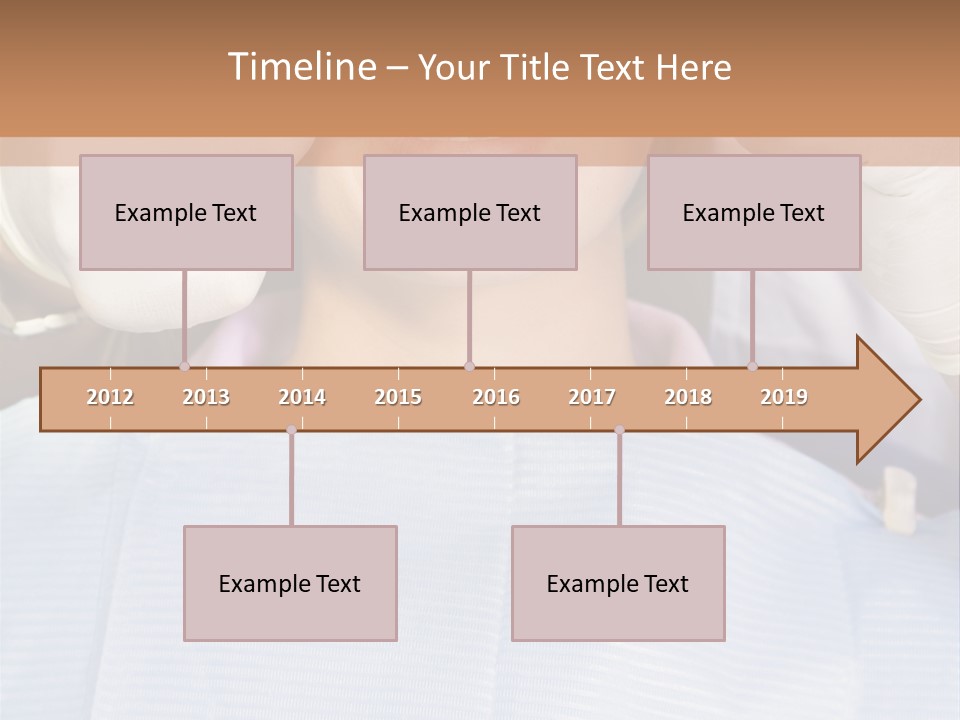 Timeline – Your Title Text Here

Example Text

Example Text

Example Text

2012 2013 2014 2015 2016 2017 2018 2019

Example Text

Example Text